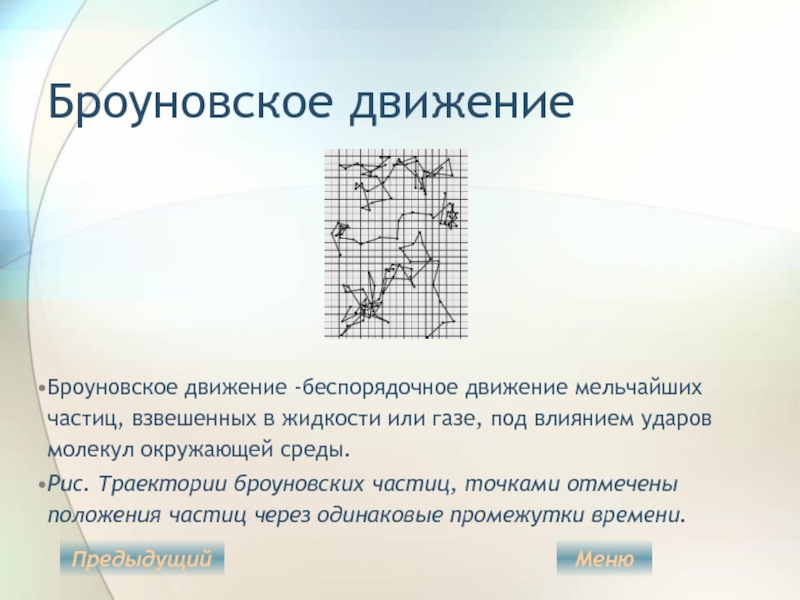 Броуновское движение

•Броуновское движение -беспорядочное движение мельчайших частиц, взвешенных в жидкости или газе, под влиянием ударов молекул окружающей среды.

•Рис. Траектории броуновских частиц, точками отмечены положения частиц через одинаковые промежутки времени.

Предыдущий

Меню